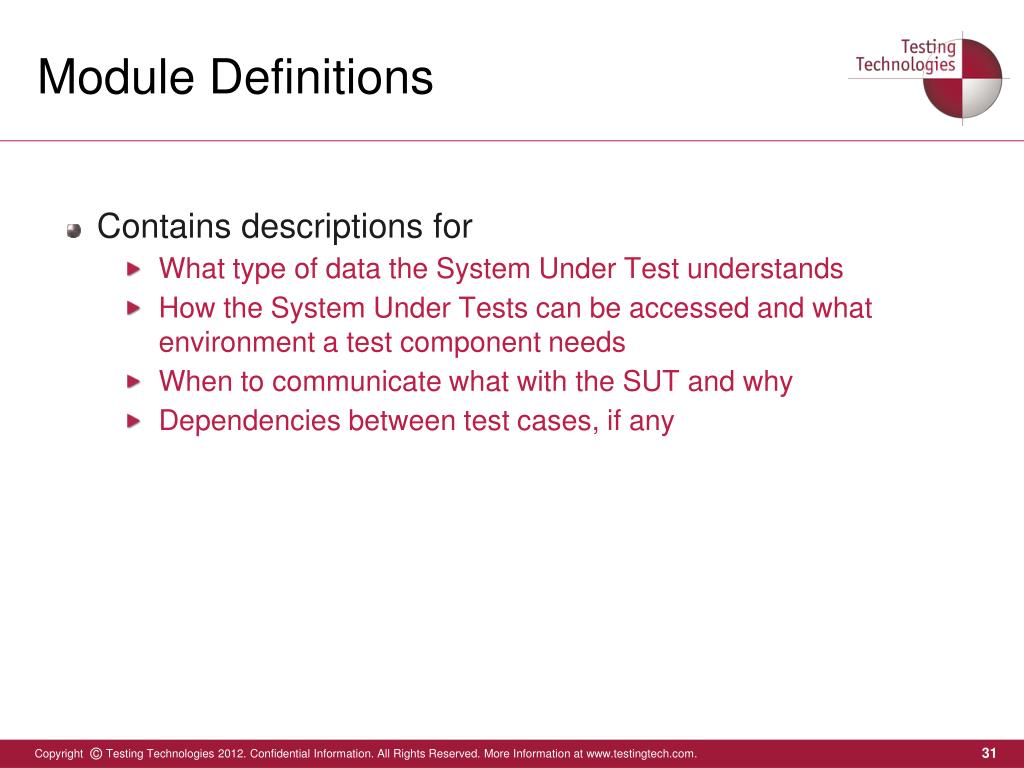 Module Definitions

Testing Technologies

Contains descriptions for

What type of data the System Under Test understands

How the System Under Tests can be accessed and what environment a test component needs

When to communicate what with the SUT and why

Dependencies between test cases, if any

Copyright © Testing Technologies 2012. Confidential Information. All Rights Reserved. More Information at www.testingtech.com.

31